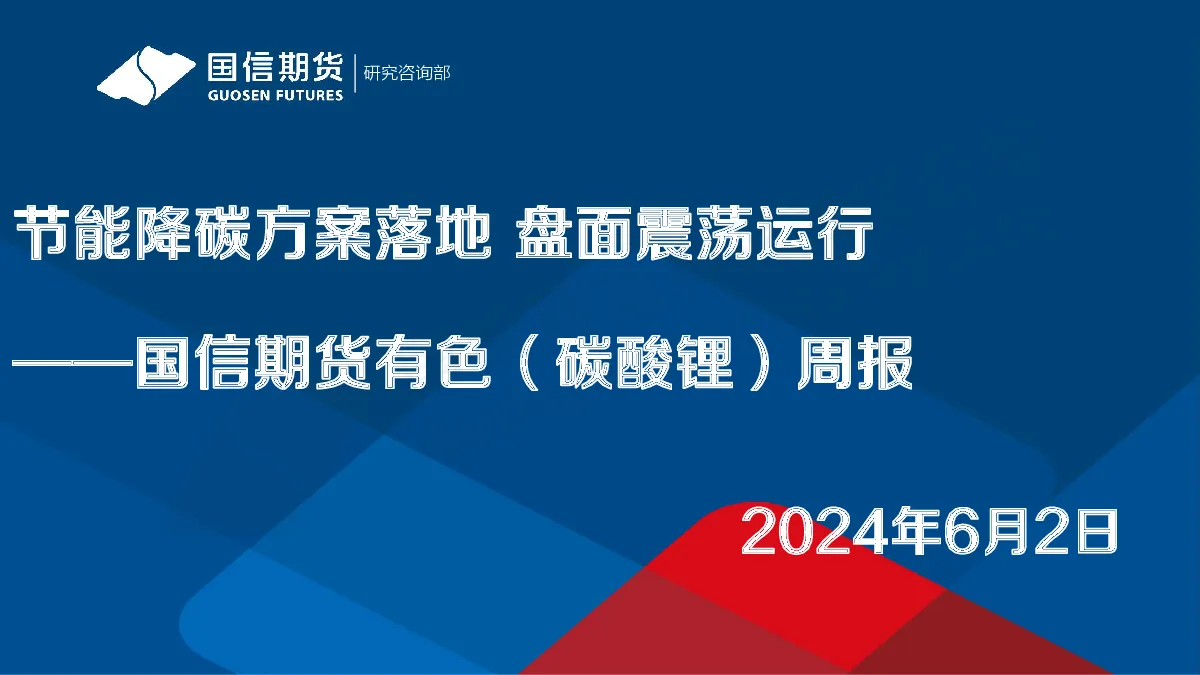 国信期货
GUOSEN FUTURES
研究咨询部

节能降碳方案落地 盘面震荡运行

——国信期货有色（碳酸锂）周报

2024年6月2日